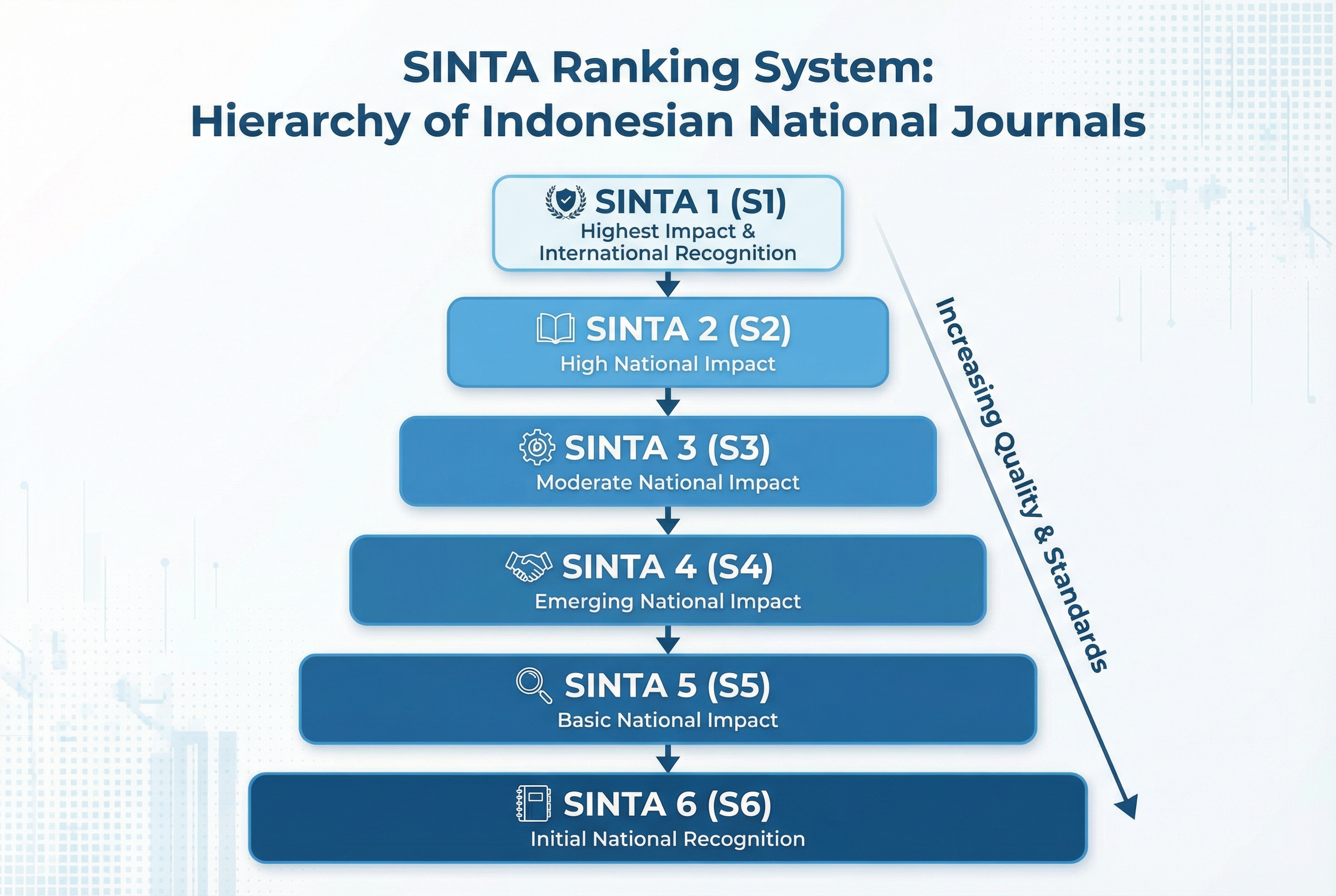 SINTA Ranking System:
Hierarchy of Indonesian National Journals

SINTA 1 (S1)
Highest Impact & International Recognition

SINTA 2 (S2)
High National Impact

SINTA 3 (S3)
Moderate National Impact

SINTA 4 (S4)
Emerging National Impact

SINTA 5 (S5)
Basic National Impact

SINTA 6 (S6)
Initial National Recognition

Increasing Quality & Standards